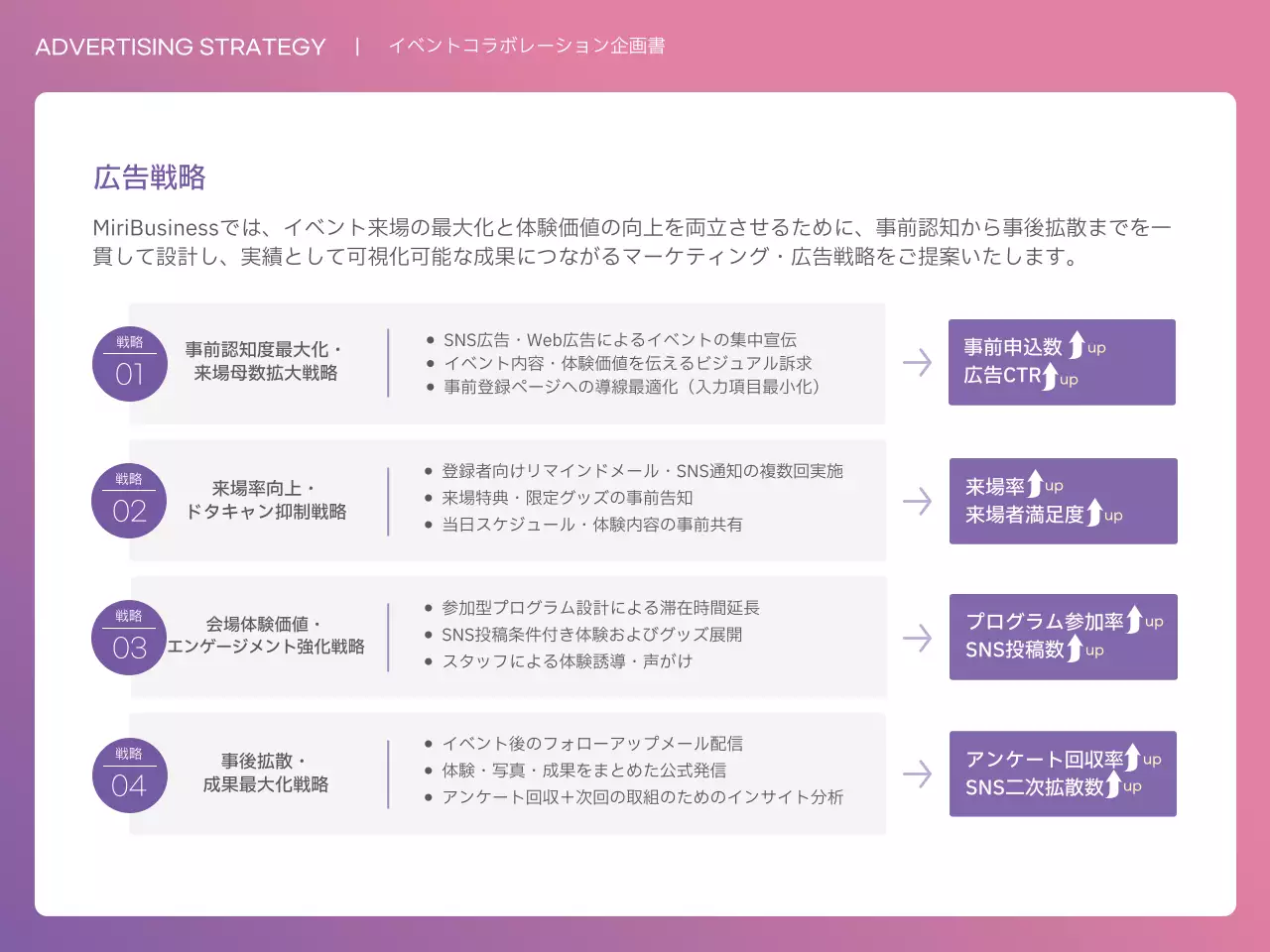 ADVERTISING STRATEGY | イベントコラボレーション企画書

広告戦略

MiriBusinessでは、イベント来場の最大化と体験価値の向上を両立させるために、事前認知から事後拡散までを一貫して設計し、実績として可視化可能な成果につながるマーケティング・広告戦略をご提案いたします。

戦略 01
事前認知度最大化・来場母数拡大戦略
• SNS広告・Web広告によるイベントの集中宣伝
• イベント内容・体験価値を伝えるビジュアル訴求
• 事前登録ページへの導線最適化（入力項目最小化）
事前申込数 up
広告CTR up

戦略 02
来場率向上・ドタキャン抑制戦略
• 登録者向けリマインドメール・SNS通知の複数回実施
• 来場特典・限定グッズの事前告知
• 当日スケジュール・体験内容の事前共有
来場率 up
来場者満足度 up

戦略 03
会場体験価値・エンゲージメント強化戦略
• 参加型プログラム設計による滞在時間延長
• SNS投稿条件付き体験およびグッズ展開
• スタッフによる体験誘導・声がけ
プログラム参加率 up
SNS投稿数 up

戦略 04
事後拡散・成果最大化戦略
• イベント後のフォローアップメール配信
• 体験・写真・成果をまとめた公式発信
• アンケート回収＋次回の取組のためのインサイト分析
アンケート回収率 up
SNS二次拡散数 up